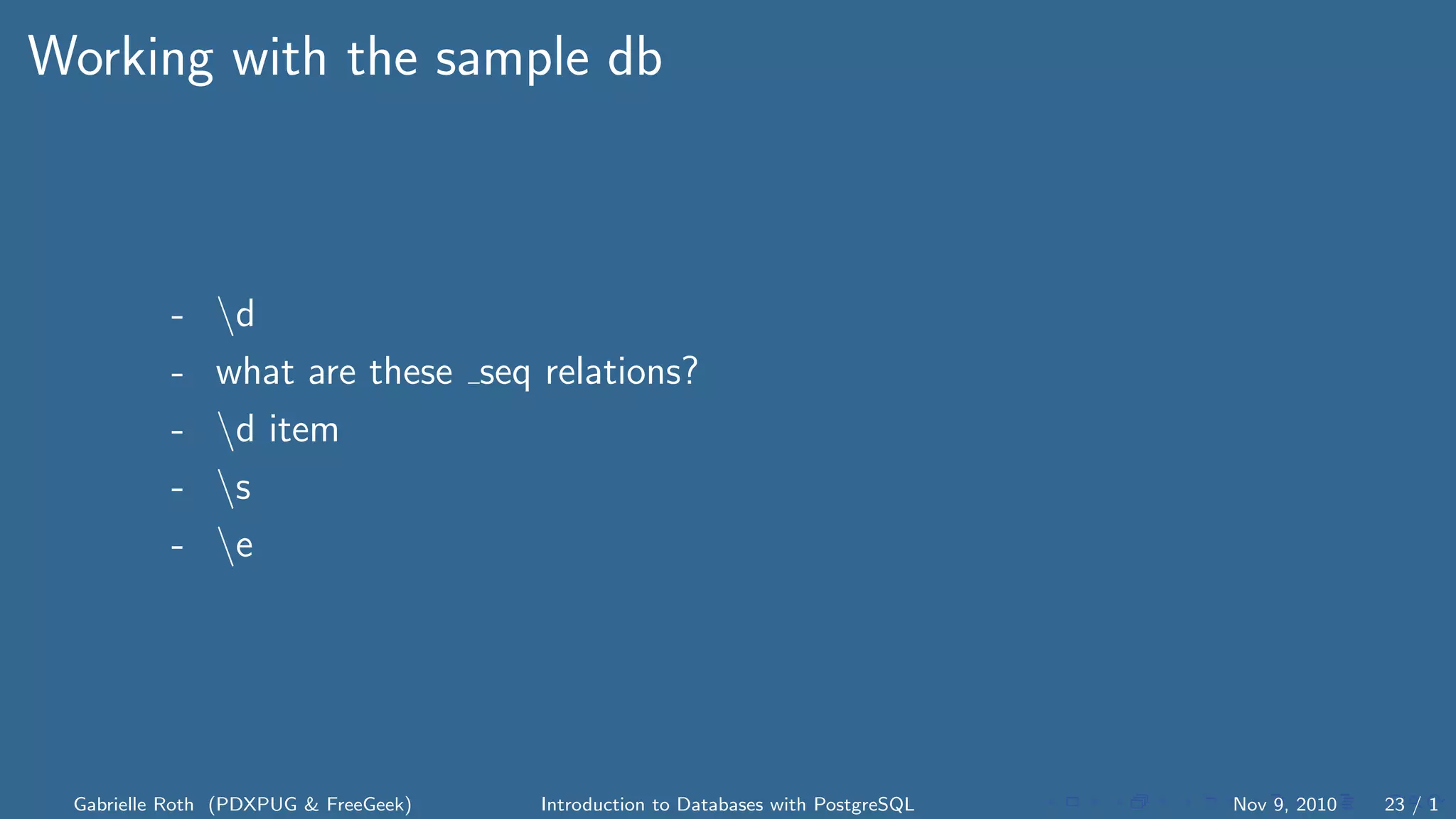 Working with the sample db

- \d
- what are these _seq relations?
- \d item
- \s
- \e

Gabrielle Roth (PDXPUG & FreeGeek) Introduction to Databases with PostgreSQL Nov 9, 2010 23 / 1